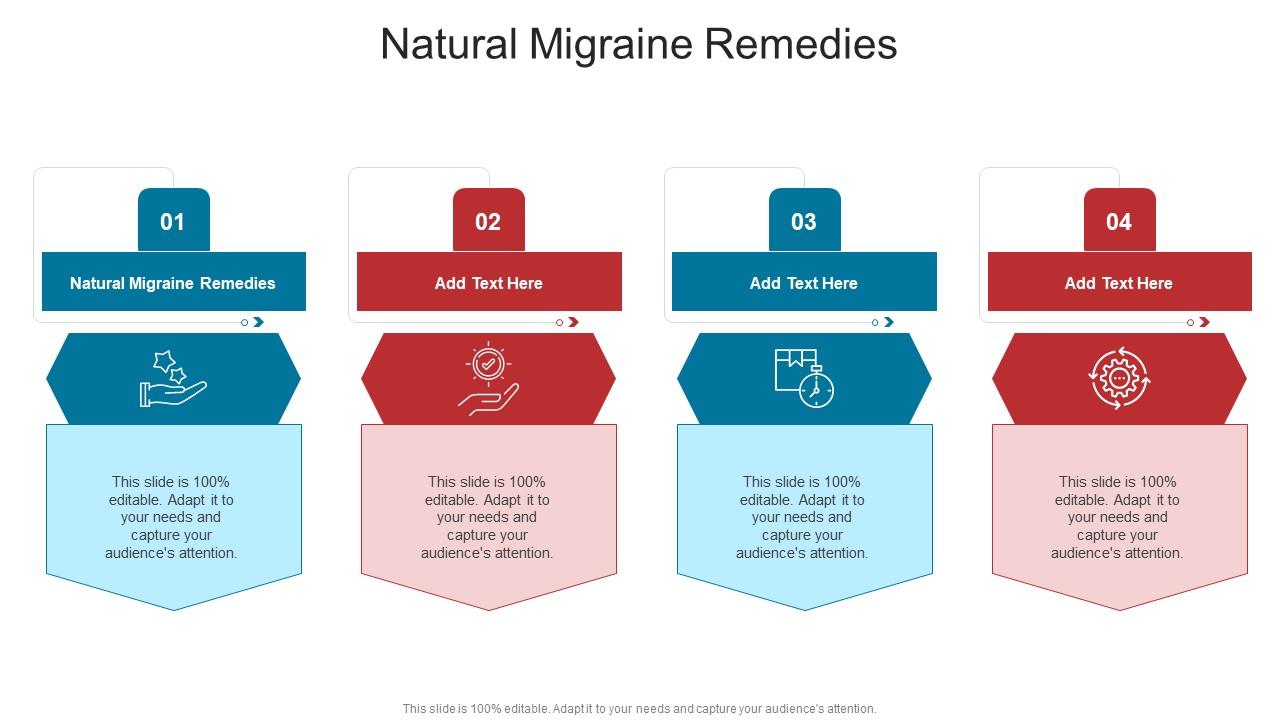 Natural Migraine Remedies

01

Natural Migraine Remedies

This slide is 100% editable. Adapt it to your needs and capture your audience's attention.

02

Add Text Here

This slide is 100% editable. Adapt it to your needs and capture your audience's attention.

03

Add Text Here

This slide is 100% editable. Adapt it to your needs and capture your audience's attention.

04

Add Text Here

This slide is 100% editable. Adapt it to your needs and capture your audience's attention.

This slide is 100% editable. Adapt it to your needs and capture your audience's attention.